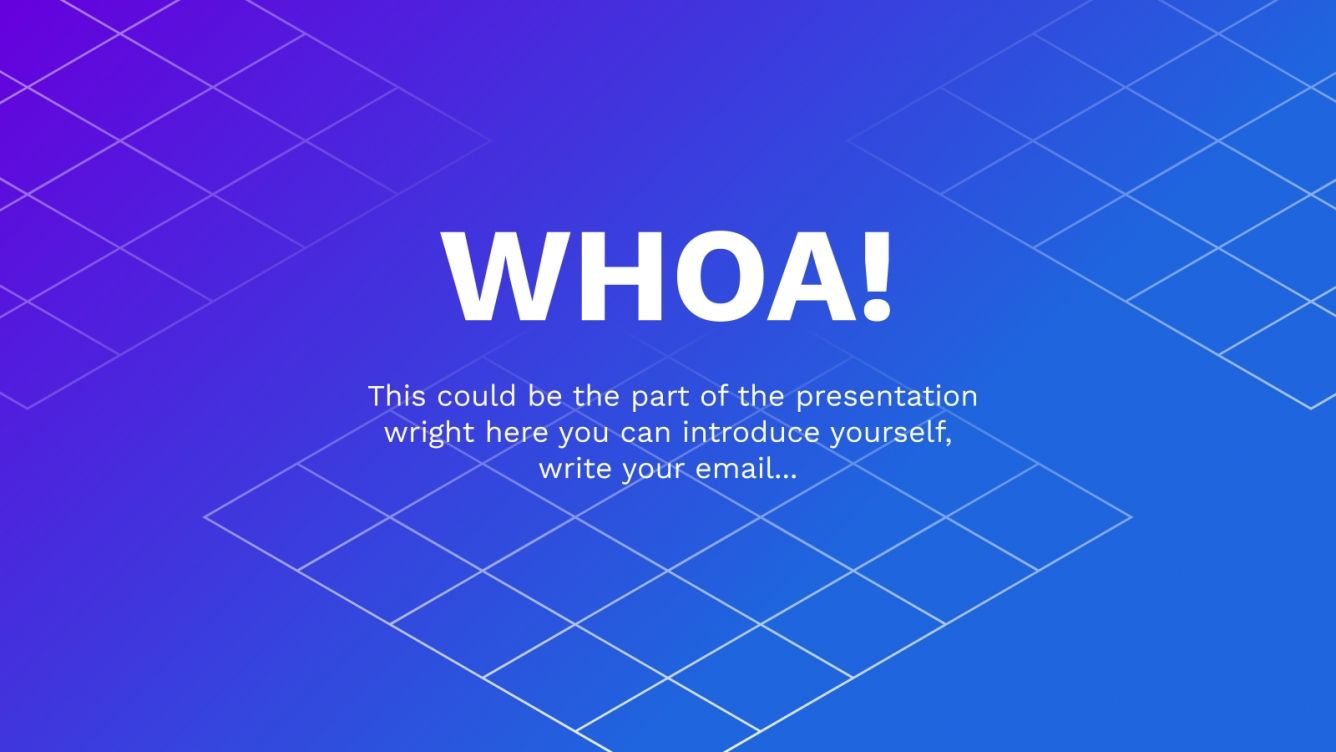 WHOA!

This could be the part of the presentation wright here you can introduce yourself, write your email…